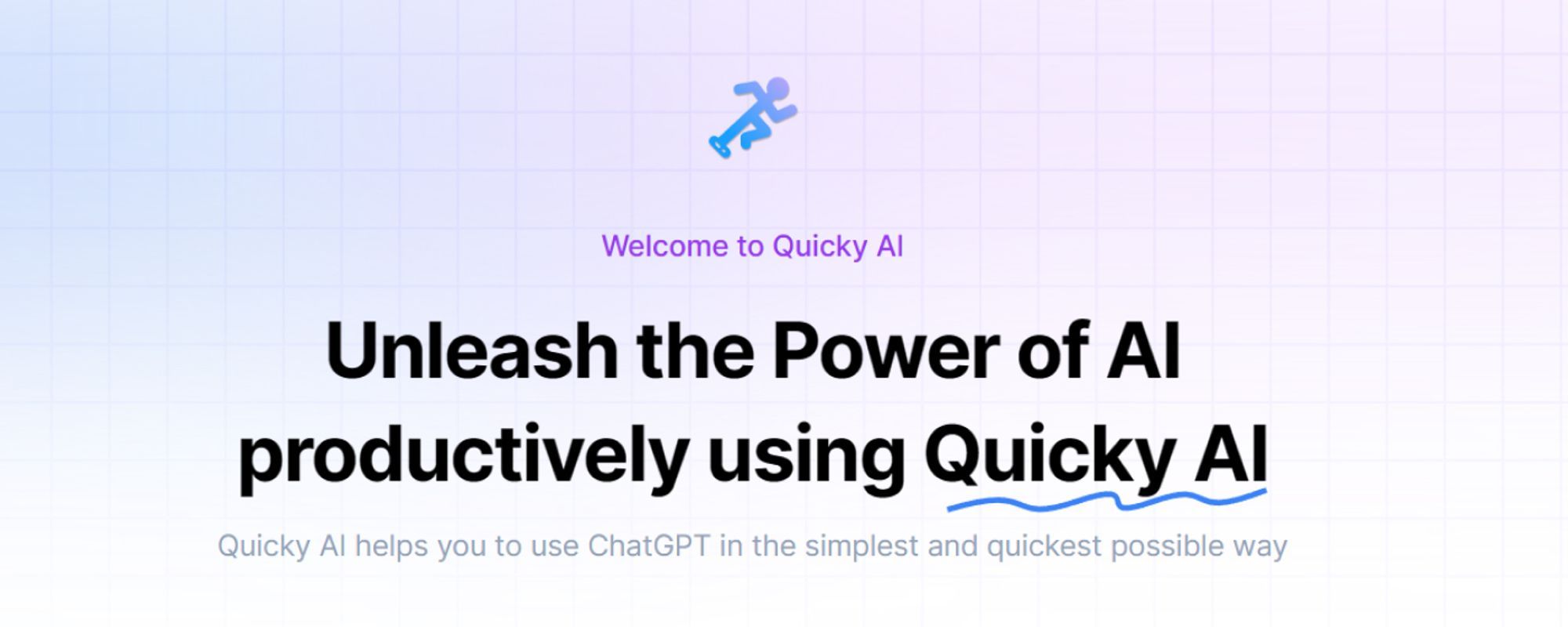 Welcome to Quicky AI

Unleash the Power of AI productively using Quicky AI

Quicky AI helps you to use ChatGPT in the simplest and quickest possible way